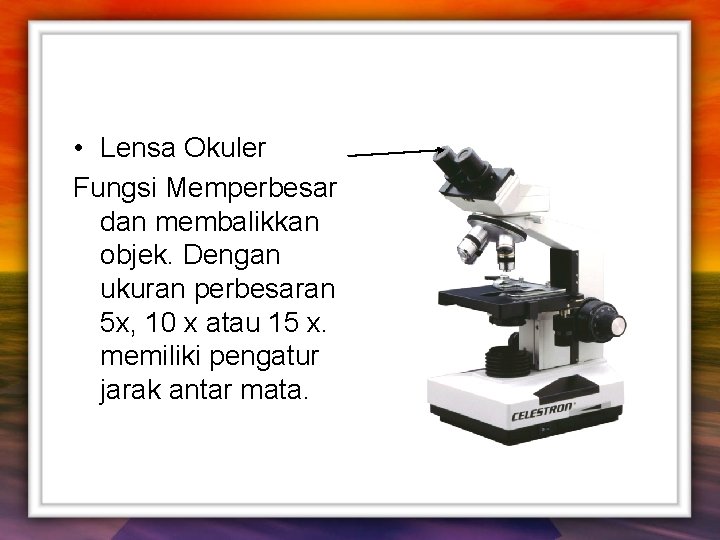 • Lensa Okuler

Fungsi Memperbesar dan membalikkan objek. Dengan ukuran perbesaran 5x, 10 x atau 15 x. memiliki pengatur jarak antar mata.

CELESTRON